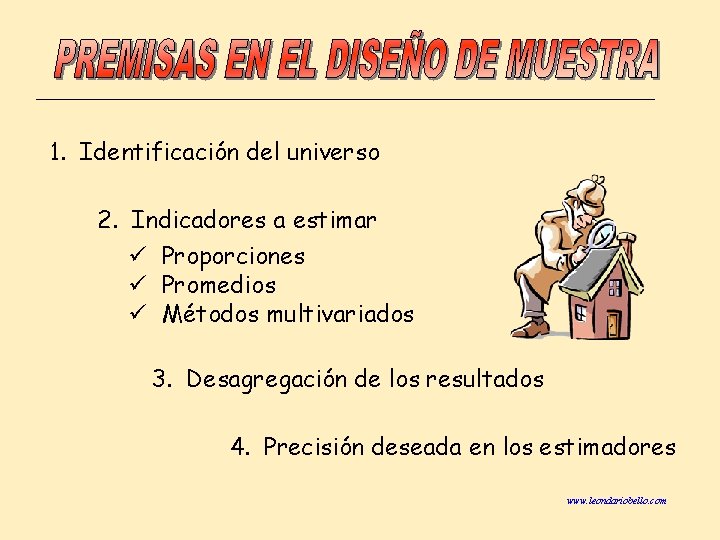 PREMISAS EN EL DISEÑO DE MUESTRA

1. Identificación del universo

2. Indicadores a estimar

✓ Proporciones
✓ Promedios
✓ Métodos multivariados

3. Desagregación de los resultados

4. Precisión deseada en los estimadores

www.leondariobello.com